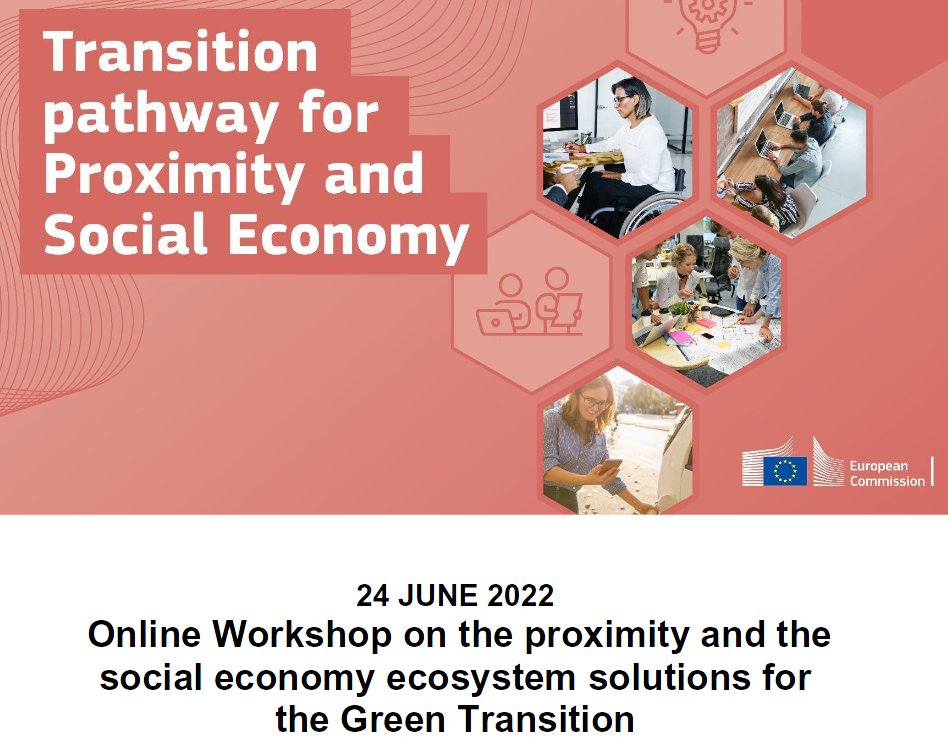 Transition pathway for Proximity and Social Economy

European Commission

24 JUNE 2022
Online Workshop on the proximity and the social economy ecosystem solutions for the Green Transition